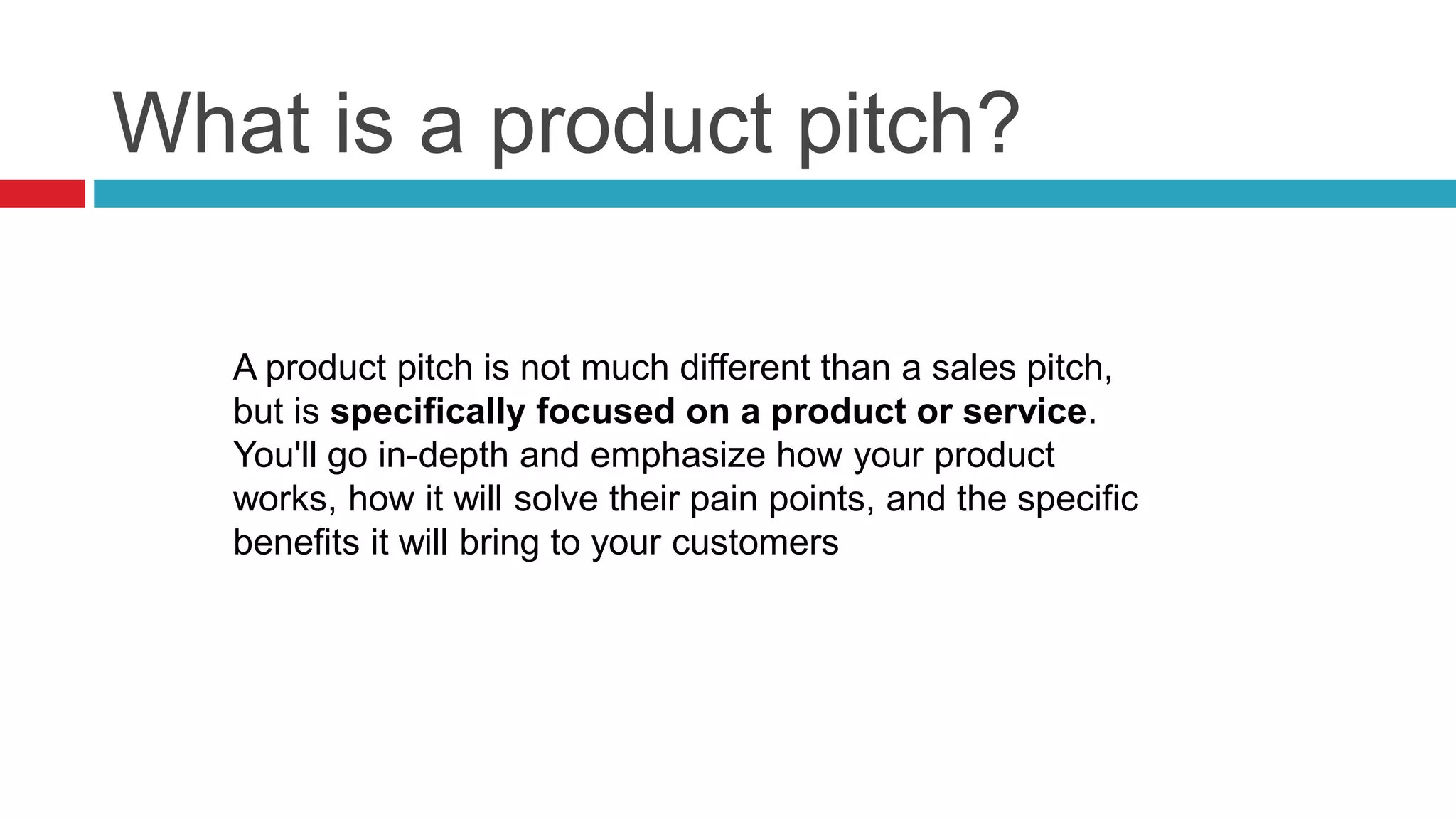 What is a product pitch?

A product pitch is not much different than a sales pitch, but is specifically focused on a product or service. You'll go in-depth and emphasize how your product works, how it will solve their pain points, and the specific benefits it will bring to your customers